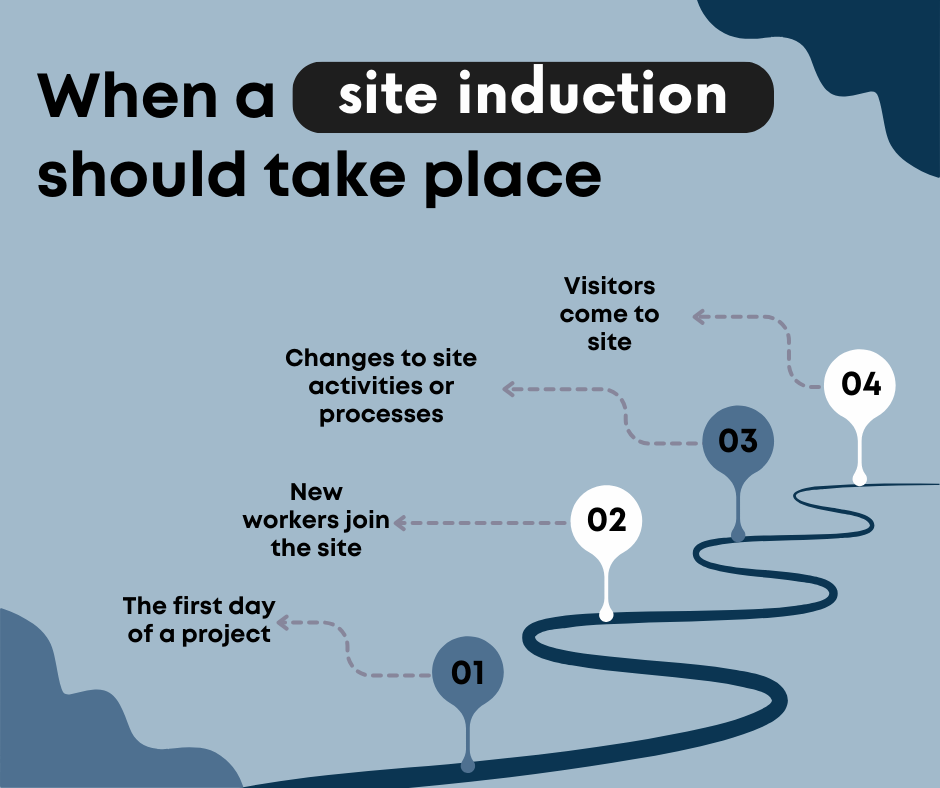 When a site induction should take place

Visitors come to site

04

Changes to site activities or processes

03

New workers join the site

02

The first day of a project

01